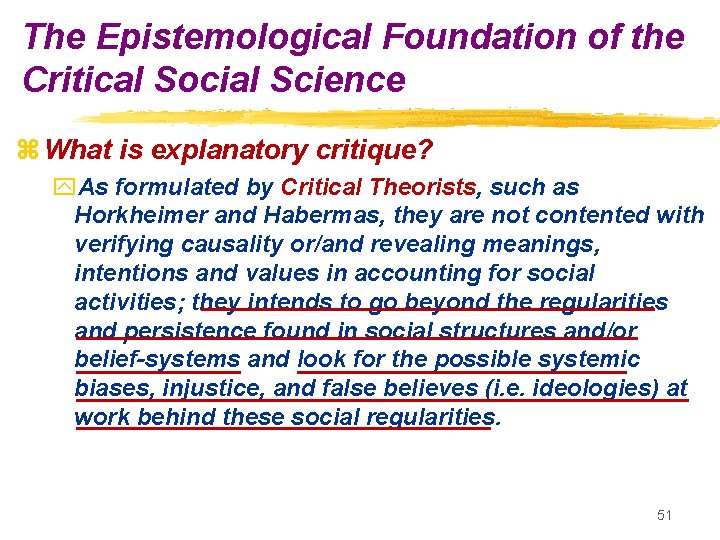 The Epistemological Foundation of the Critical Social Science

What is explanatory critique?

As formulated by Critical Theorists, such as Horkheimer and Habermas, they are not contented with verifying causality or/and revealing meanings, intentions and values in accounting for social activities; they intends to go beyond the regularities and persistence found in social structures and/or belief-systems and look for the possible systemic biases, injustice, and false believes (i.e. ideologies) at work behind these social regularities.

51